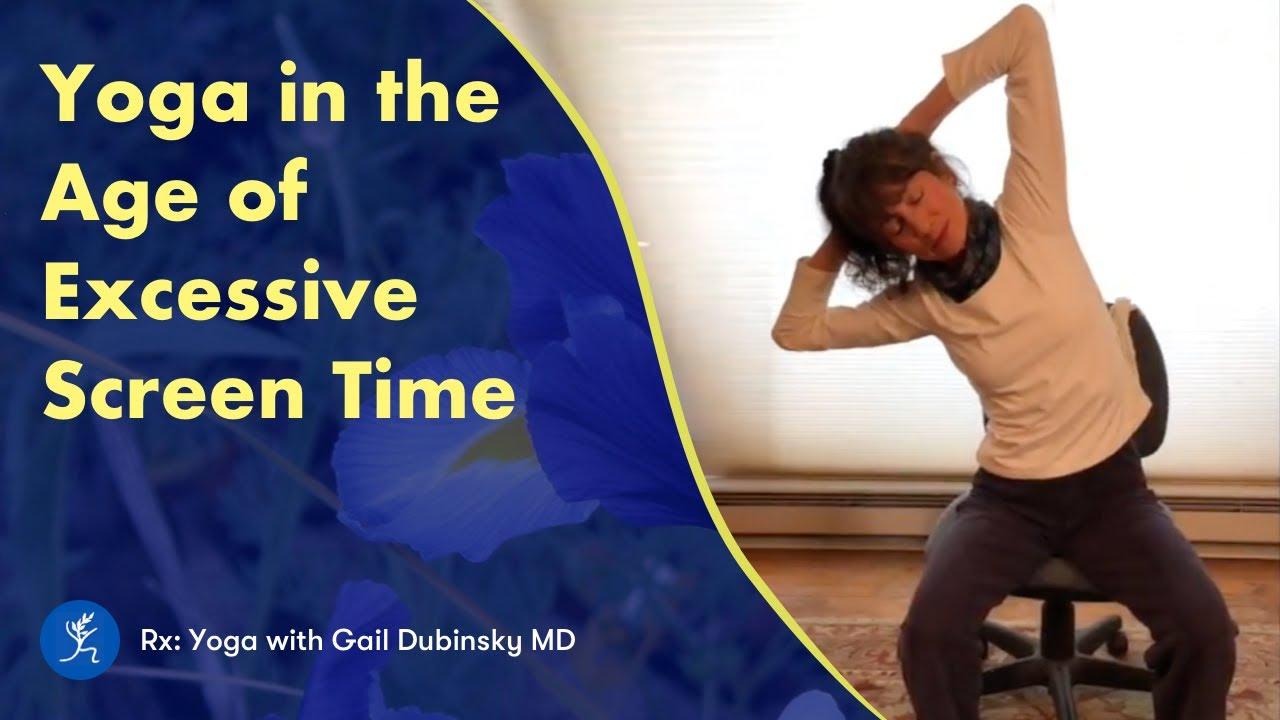 Yoga in the Age of Excessive Screen Time

Rx: Yoga with Gail Dubinsky MD